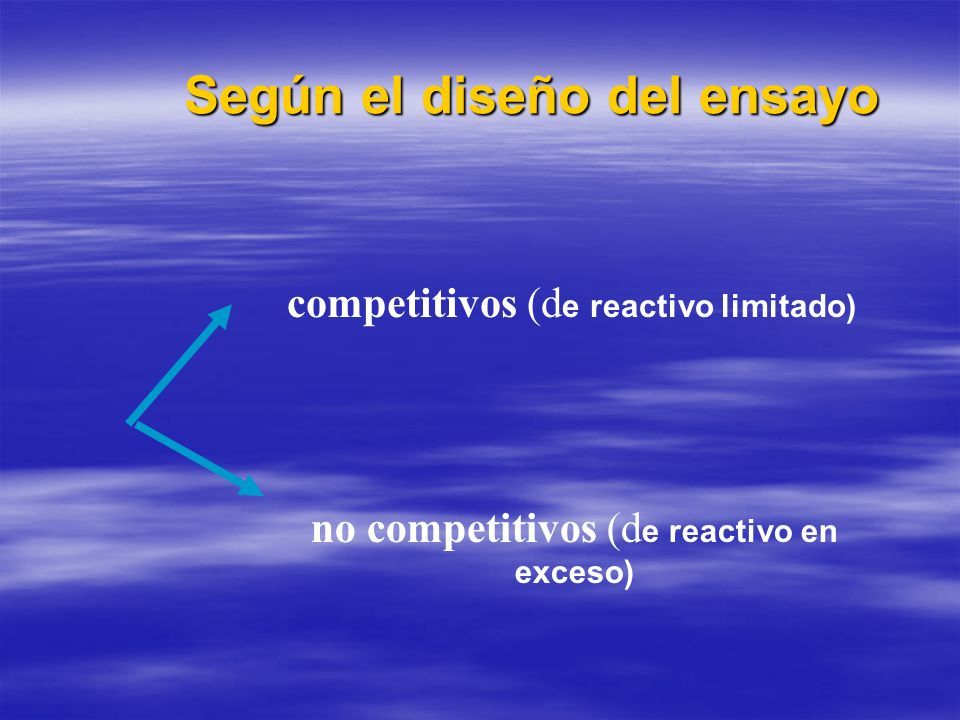 Según el diseño del ensayo

competitivos (de reactivo limitado)

no competitivos (de reactivo en exceso)